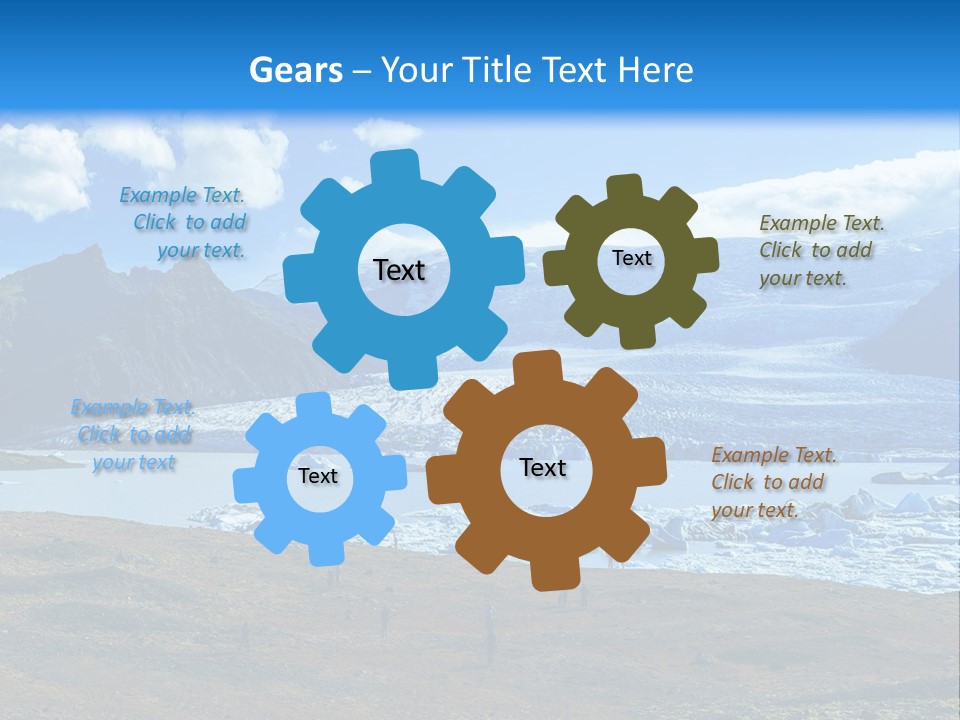 Gears – Your Title Text Here

Example Text. Click to add your text.

Text

Text

Example Text. Click to add your text.

Example Text. Click to add your text

Text

Text

Example Text. Click to add your text.